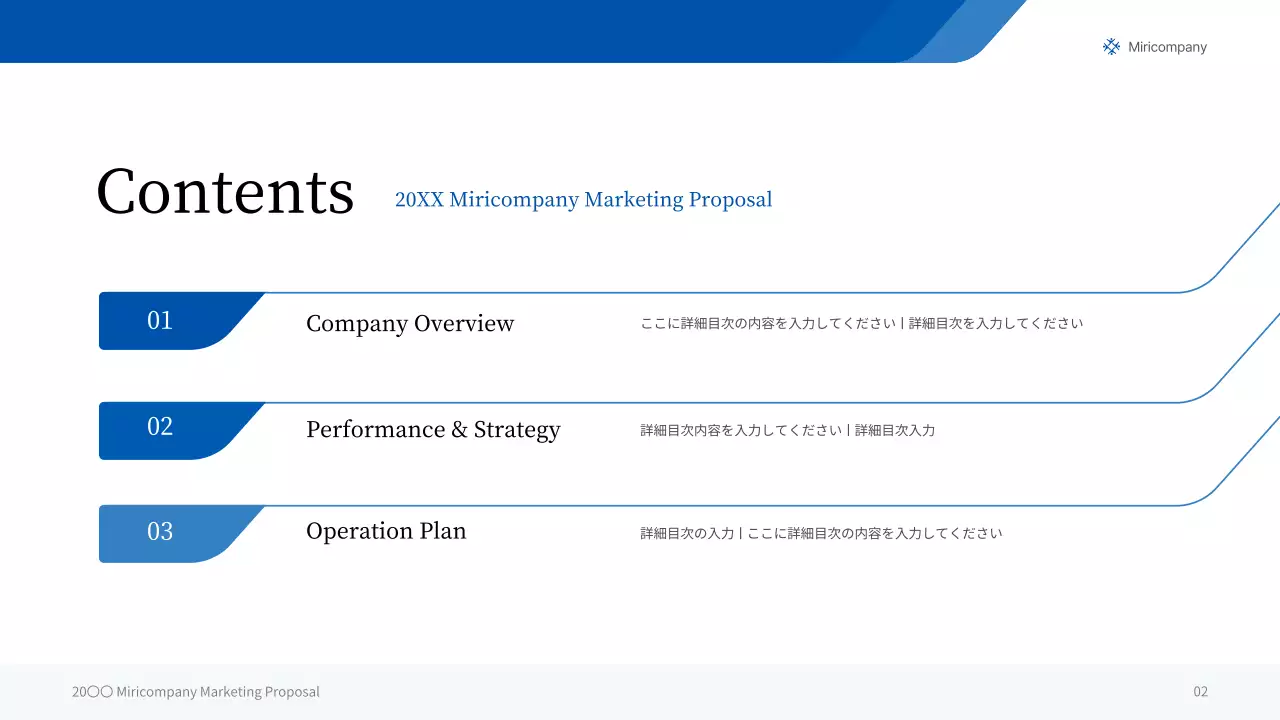 Miricompany

Contents

20XX Miricompany Marketing Proposal

01

Company Overview

ここに詳細目次の内容を入力してください | 詳細目次を入力してください

02

Performance & Strategy

詳細目次内容を入力してください | 詳細目次入力

03

Operation Plan

詳細目次の入力 | ここに詳細目次の内容を入力してください

20〇〇 Miricompany Marketing Proposal

02